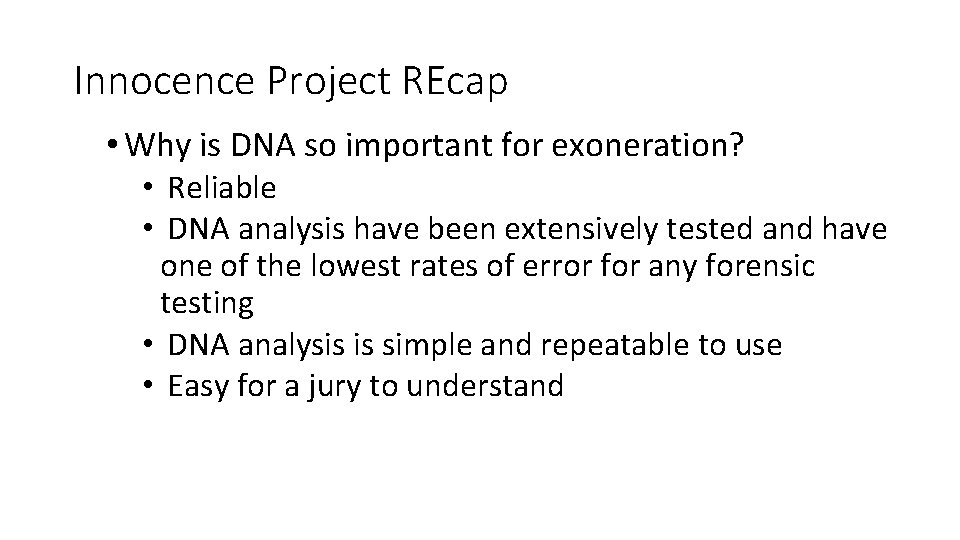 Innocence Project REcap

• Why is DNA so important for exoneration?
• Reliable
• DNA analysis have been extensively tested and have one of the lowest rates of error for any forensic testing
• DNA analysis is simple and repeatable to use
• Easy for a jury to understand